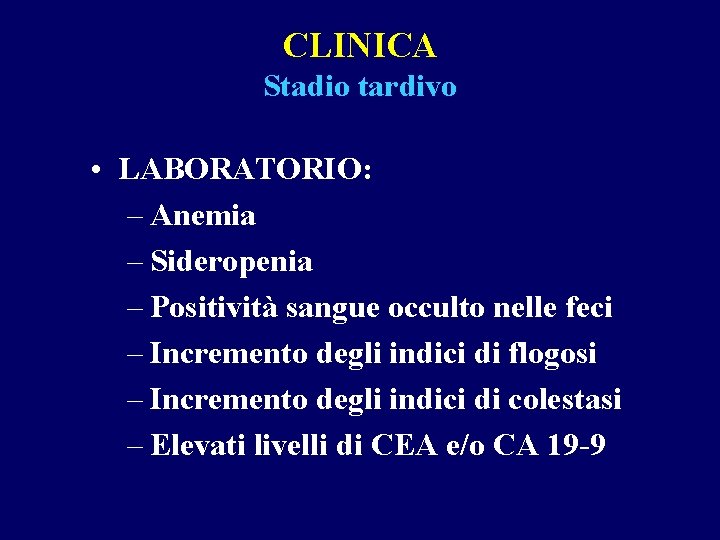 CLINICA
Stadio tardivo

• LABORATORIO:
– Anemia
– Sideropenia
– Positività sangue occulto nelle feci
– Incremento degli indici di flogosi
– Incremento degli indici di colestasi
– Elevati livelli di CEA e/o CA 19-9